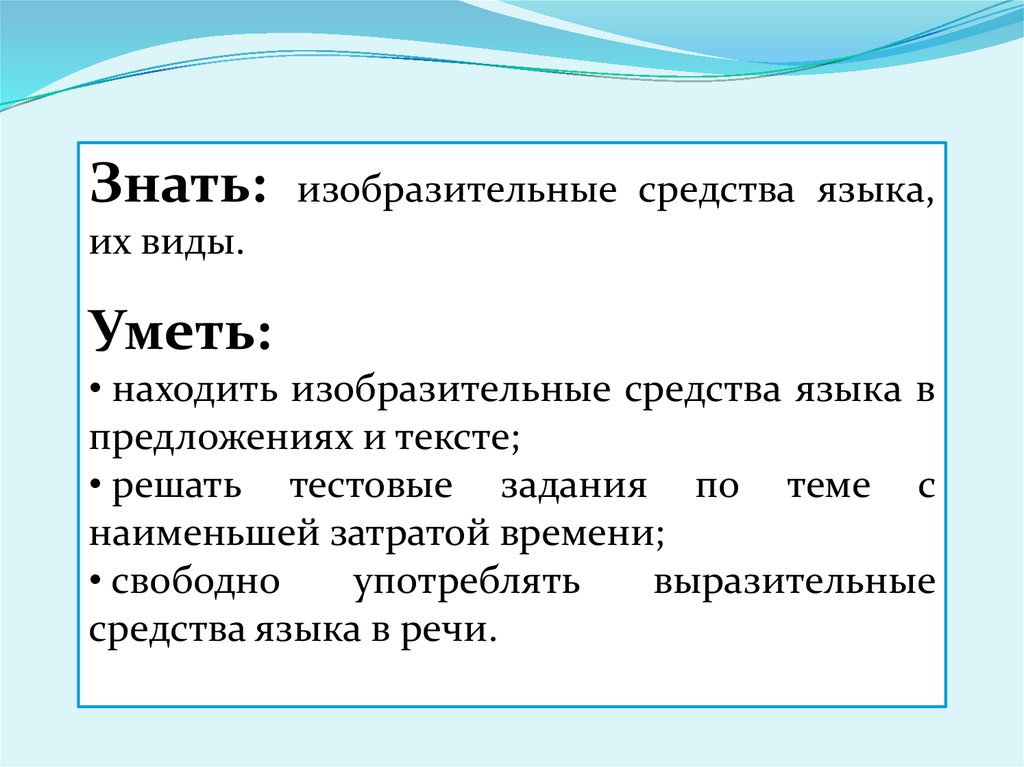 Знать: изобразительные средства языка, их виды.

Уметь:
• находить изобразительные средства языка в предложениях и тексте;
• решать тестовые задания по теме с наименьшей затратой времени;
• свободно употреблять выразительные средства языка в речи.